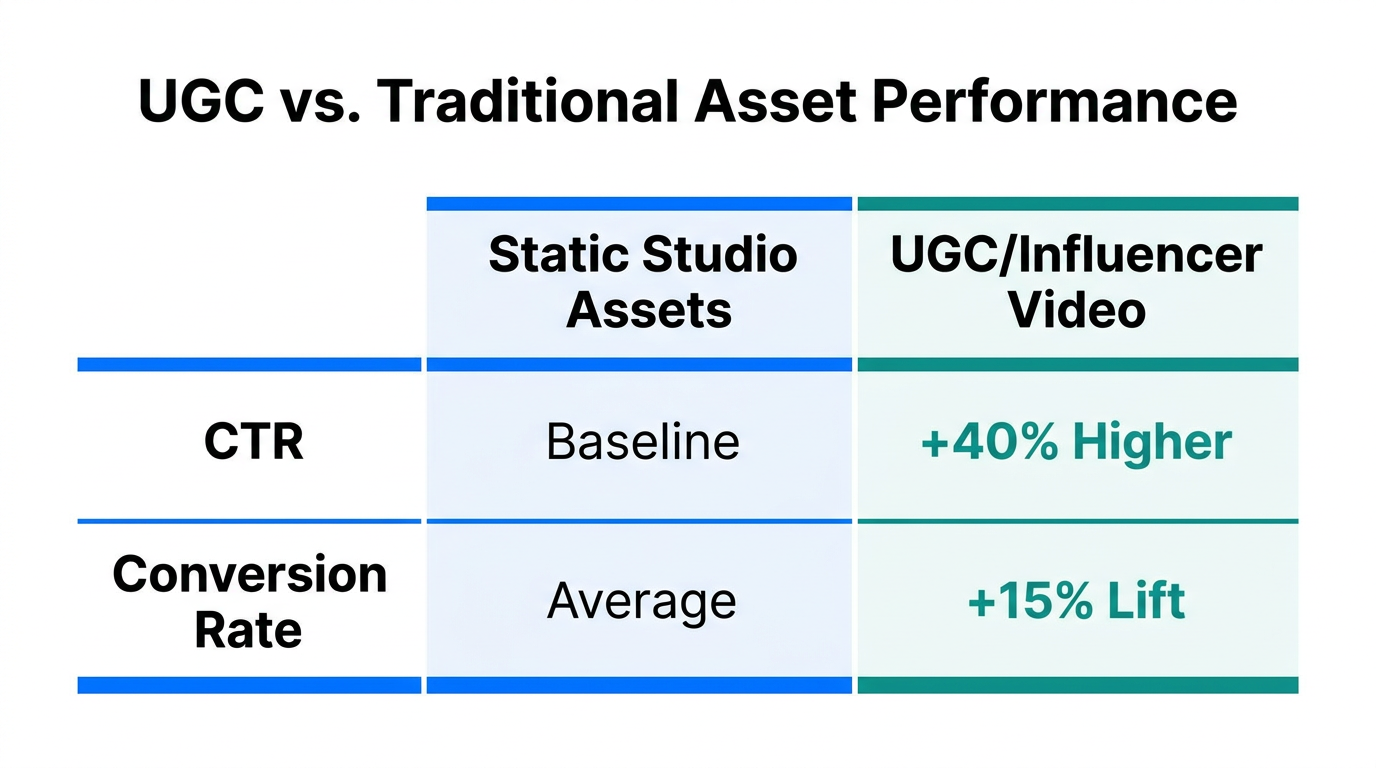 UGC vs. Traditional Asset Performance

| | Static Studio Assets | UGC/Influencer Video |
|---|---|---|
| CTR | Baseline | +40% Higher |
| Conversion Rate | Average | +15% Lift |